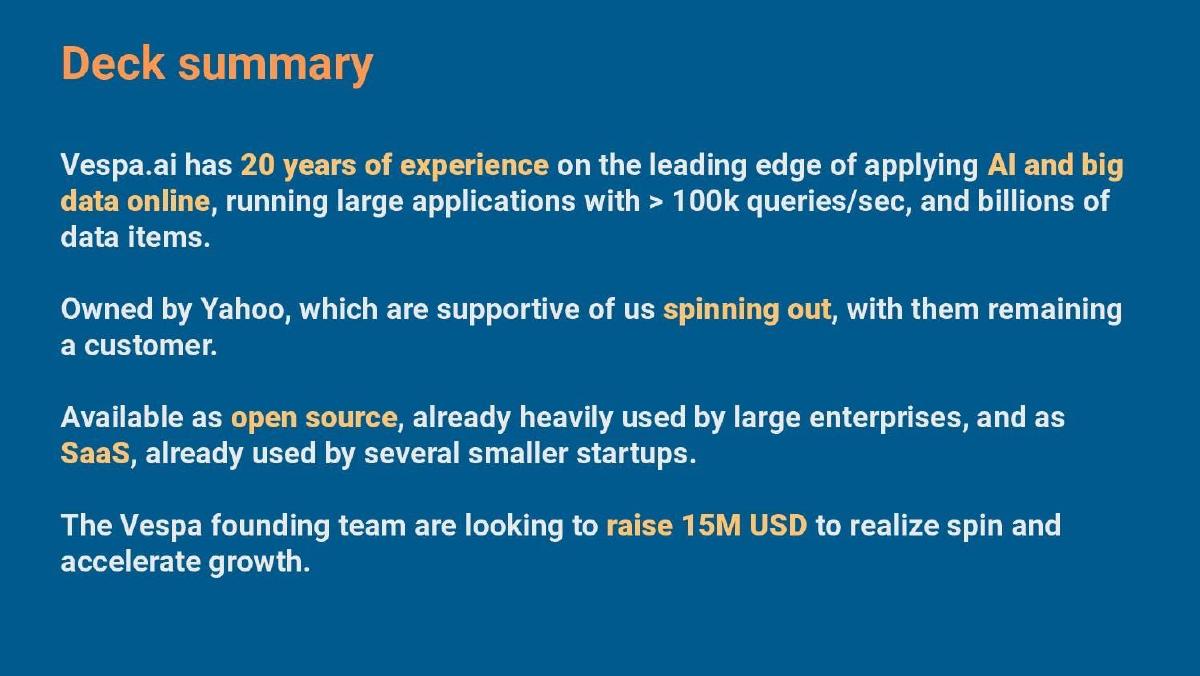 Deck summary

Vespa.ai has 20 years of experience on the leading edge of applying AI and big data online, running large applications with > 100k queries/sec, and billions of data items.

Owned by Yahoo, which are supportive of us spinning out, with them remaining a customer.

Available as open source, already heavily used by large enterprises, and as SaaS, already used by several smaller startups.

The Vespa founding team are looking to raise 15M USD to realize spin and accelerate growth.